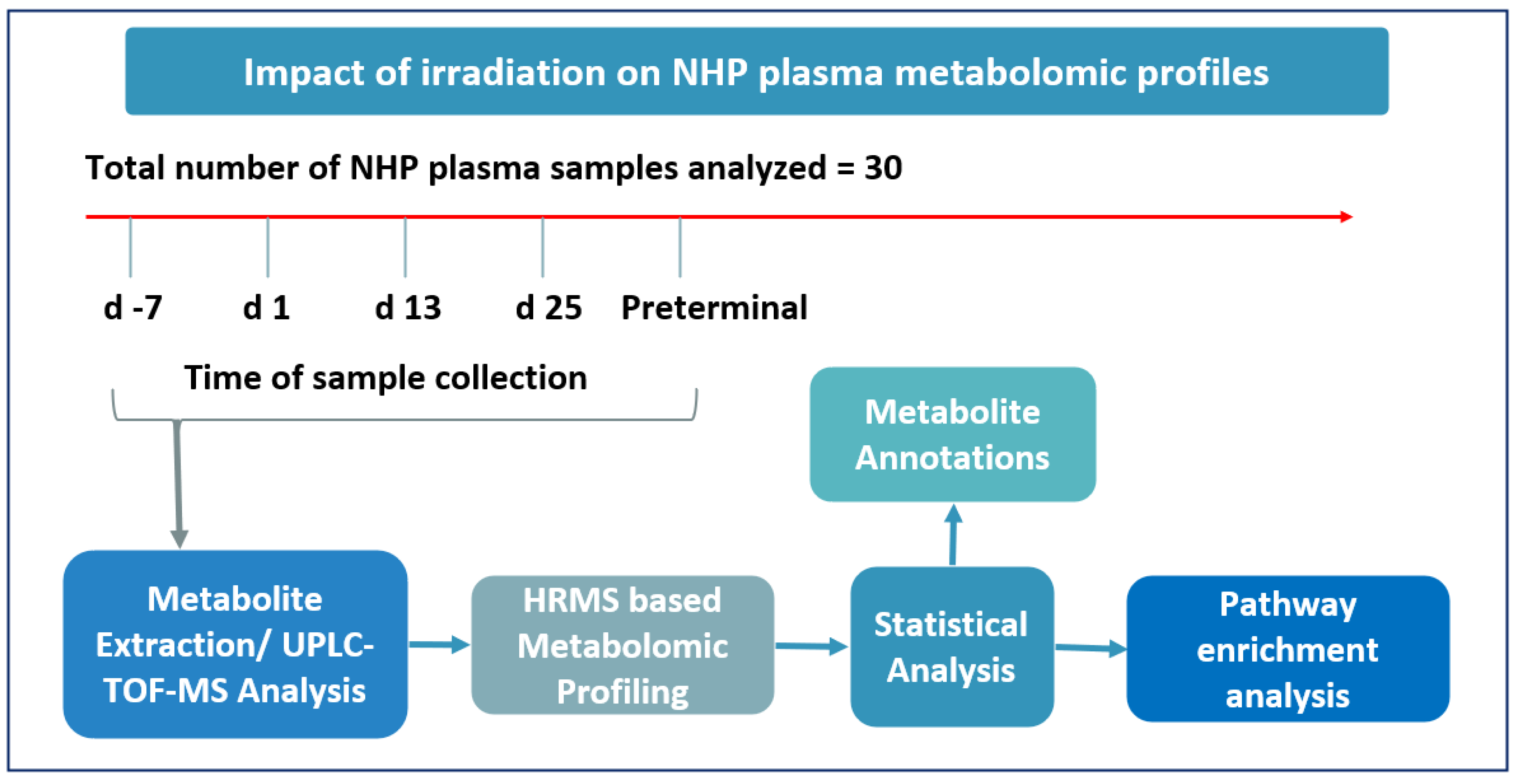 Impact of irradiation on NHP plasma metabolomic profiles

Total number of NHP plasma samples analyzed = 30

d -7

d 1

d 13

d 25

Preterminal

Time of sample collection

Metabolite Annotations

Metabolite Extraction/ UPLC-TOF-MS Analysis

HRMS based Metabolomic Profiling

Statistical Analysis

Pathway enrichment analysis